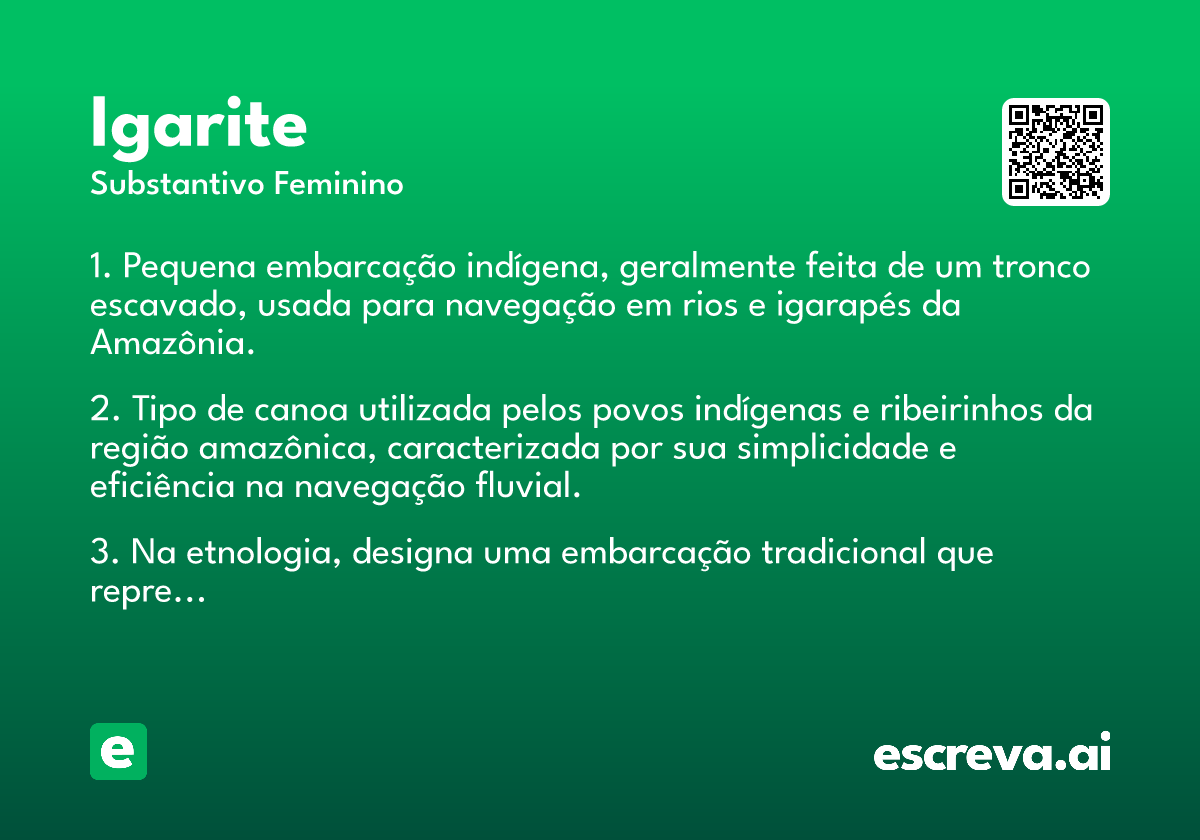 Igarite
Substantivo Feminino

1. Pequena embarcação indígena, geralmente feita de um tronco escavado, usada para navegação em rios e igarapés da Amazônia.

2. Tipo de canoa utilizada pelos povos indígenas e ribeirinhos da região amazônica, caracterizada por sua simplicidade e eficiência na navegação fluvial.

3. Na etnologia, designa uma embarcação tradicional que repre...

e

escreva.ai